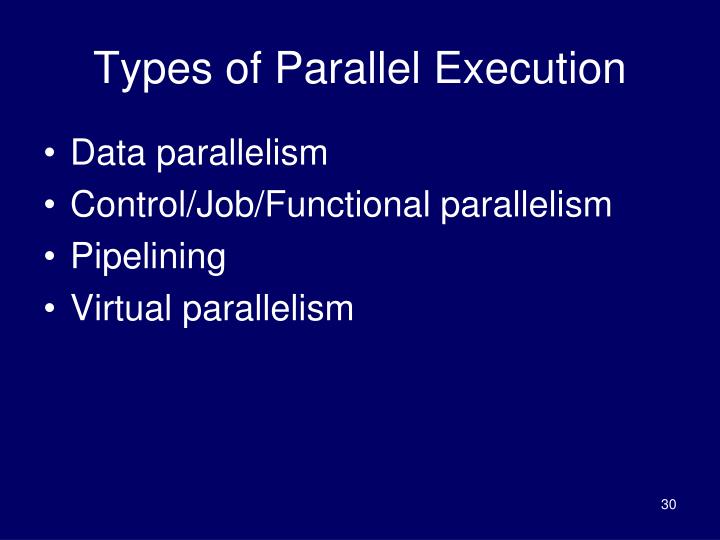 Types of Parallel Execution

• Data parallelism
• Control/Job/Functional parallelism
• Pipelining
• Virtual parallelism

30